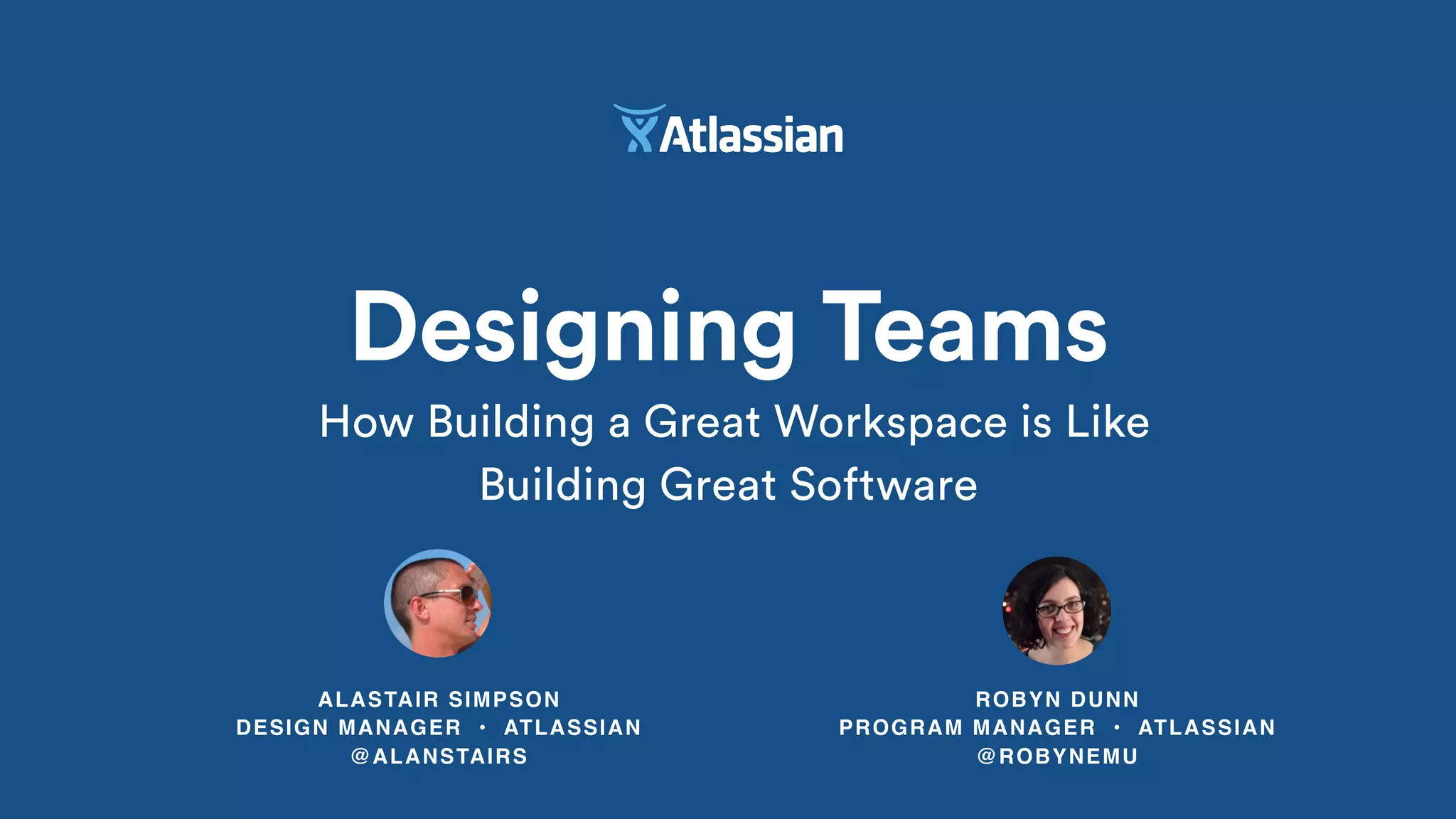 Atlassian

Designing Teams

How Building a Great Workspace is Like Building Great Software

ALASTAIR SIMPSON
DESIGN MANAGER • ATLASSIAN
@ALANSTAIRS

ROBYN DUNN
PROGRAM MANAGER • ATLASSIAN
@ROBYNEMU